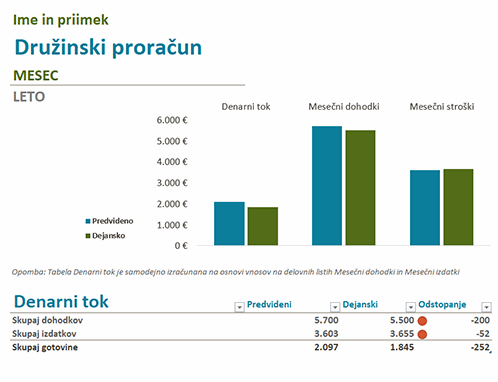 Ime in priimek

Družinski proračun

MESEC

LETO

Denarni tok    Mesečni dohodki    Mesečni stroški

6.000 €
5.000 €
4.000 €
3.000 €
2.000 €
1.000 €
0 €

Predvideno
Dejansko

Opomba: Tabela Denarni tok je samodejno izračunana na osnovi vnosov na delovnih listih Mesečni dohodki in Mesečni izdatki

| Denarni tok | Predvideni | Dejanski | Odstopanje |
|---|---|---|---|
| Skupaj dohodkov | 5.700 | 5.500 | -200 |
| Skupaj izdatkov | 3.603 | 3.655 | -52 |
| Skupaj gotovine | 2.097 | 1.845 | -252 |